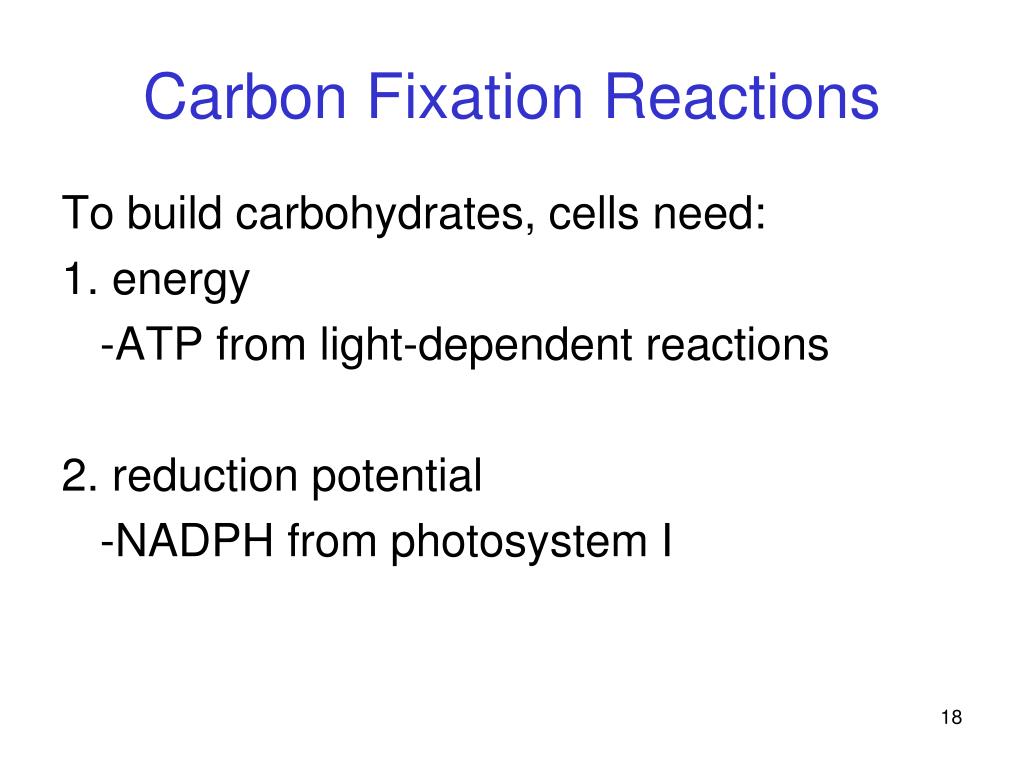 Carbon Fixation Reactions

To build carbohydrates, cells need:
1. energy
-ATP from light-dependent reactions

2. reduction potential
-NADPH from photosystem I

18